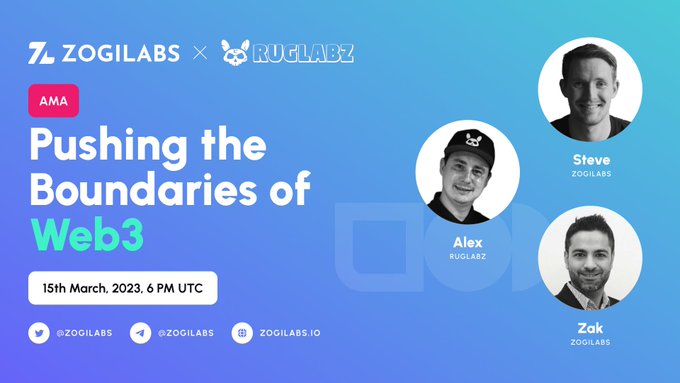 ZOGILABS × RUGLABZ

AMA

Pushing the Boundaries of Web3

15th March, 2023, 6 PM UTC

@ZOGILABS @ZOGILABS ZOGILABS.IO

Steve
ZOGILABS

Alex
RUGLABZ

Zak
ZOGILABS